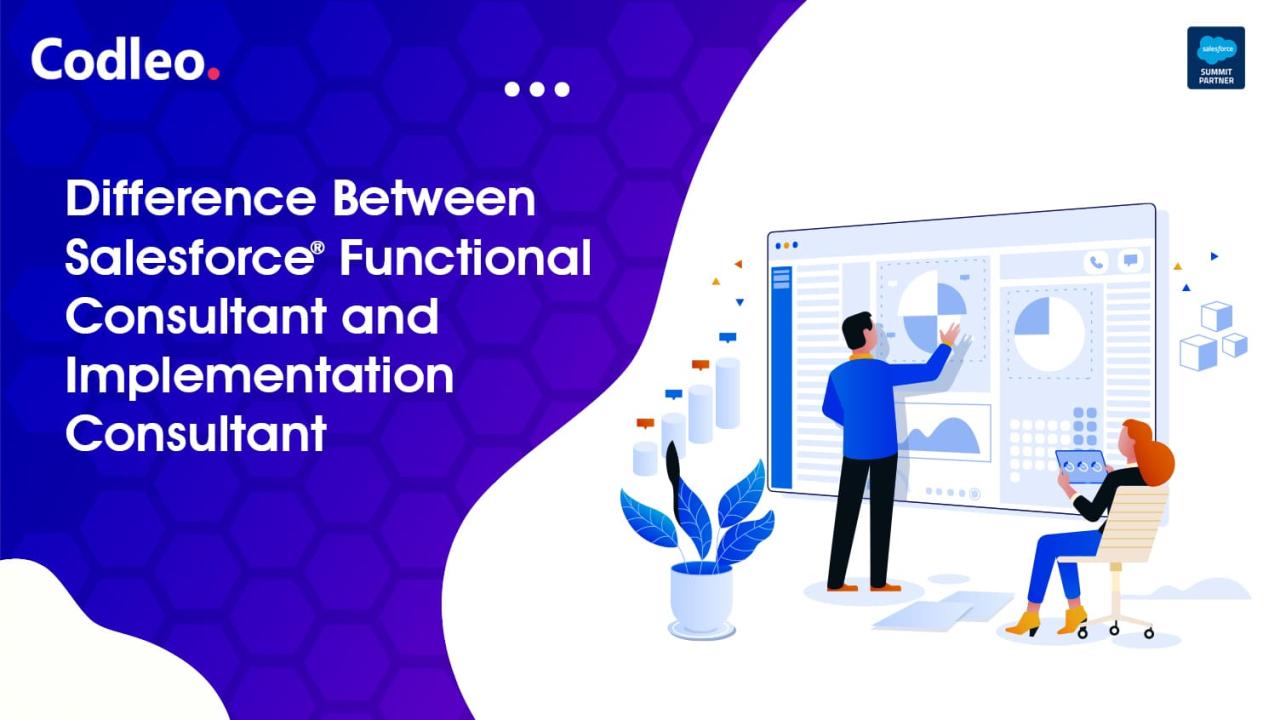 Codleo.

salesforce
SUMMIT
PARTNER

Difference Between Salesforce® Functional Consultant and Implementation Consultant